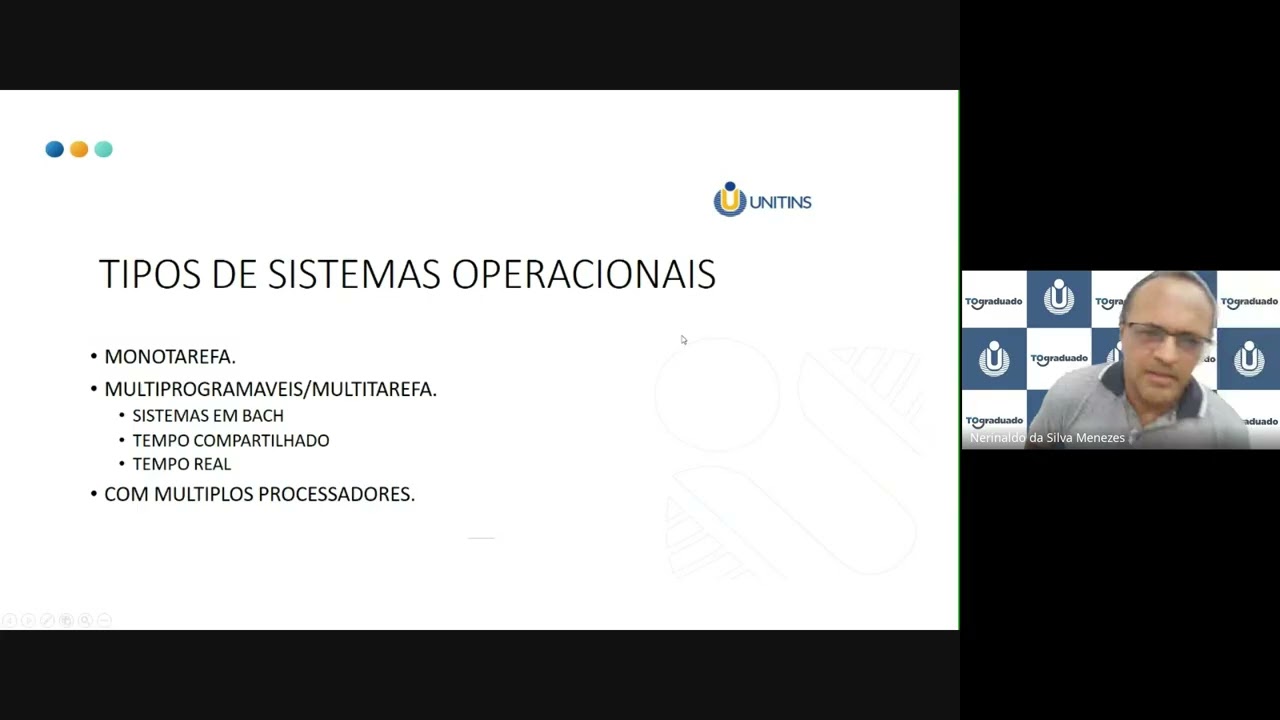 UNITINS

TIPOS DE SISTEMAS OPERACIONAIS

• MONOTAREFA.
• MULTIPROGRAMAVEIS/MULTITAREFA.
  • SISTEMAS EM BACH
  • TEMPO COMPARTILHADO
  • TEMPO REAL
• COM MULTIPLOS PROCESSADORES.

TOgraduado
TOgraduado
TOgraduado
TOgraduado
TOgraduado
Nerinaldo da Silva Menezes